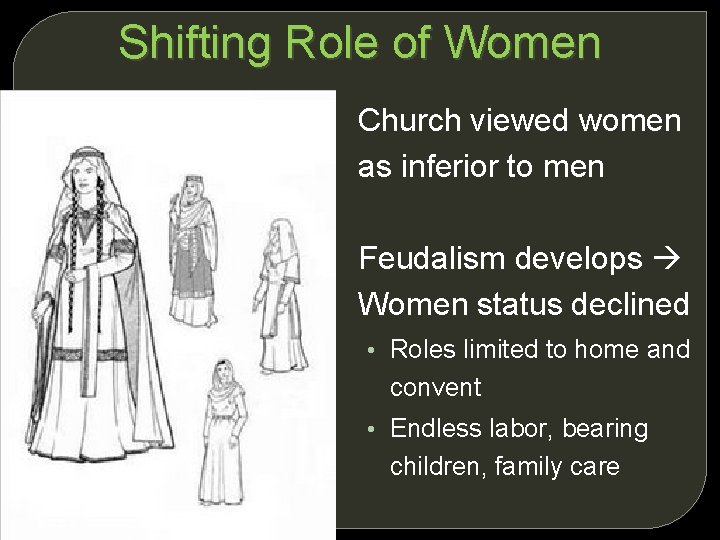 Shifting Role of Women

Church viewed women as inferior to men

Feudalism develops → Women status declined

• Roles limited to home and convent
• Endless labor, bearing children, family care